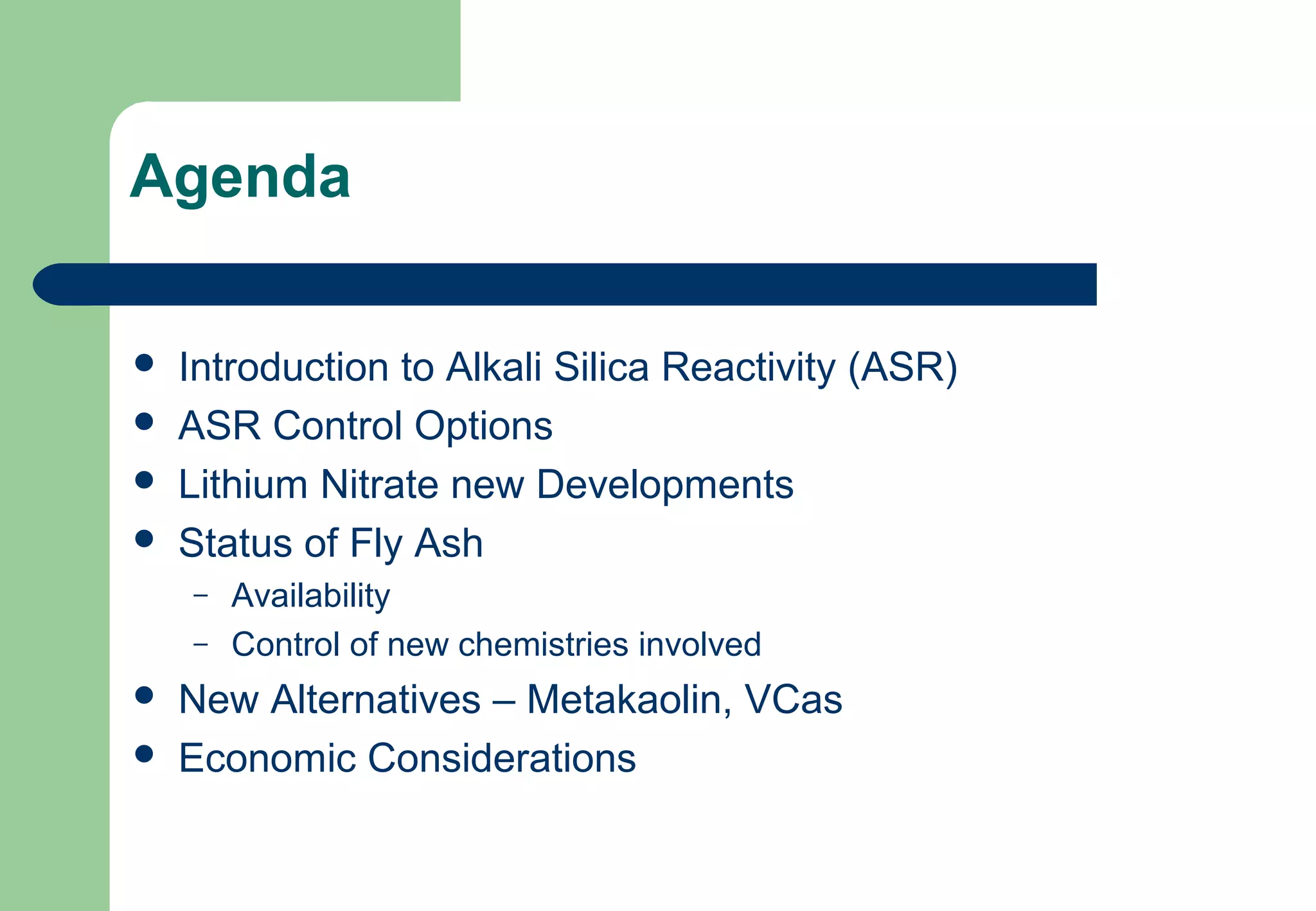 Agenda

- Introduction to Alkali Silica Reactivity (ASR)
- ASR Control Options
- Lithium Nitrate new Developments
- Status of Fly Ash
  – Availability
  – Control of new chemistries involved
- New Alternatives – Metakaolin, VCas
- Economic Considerations